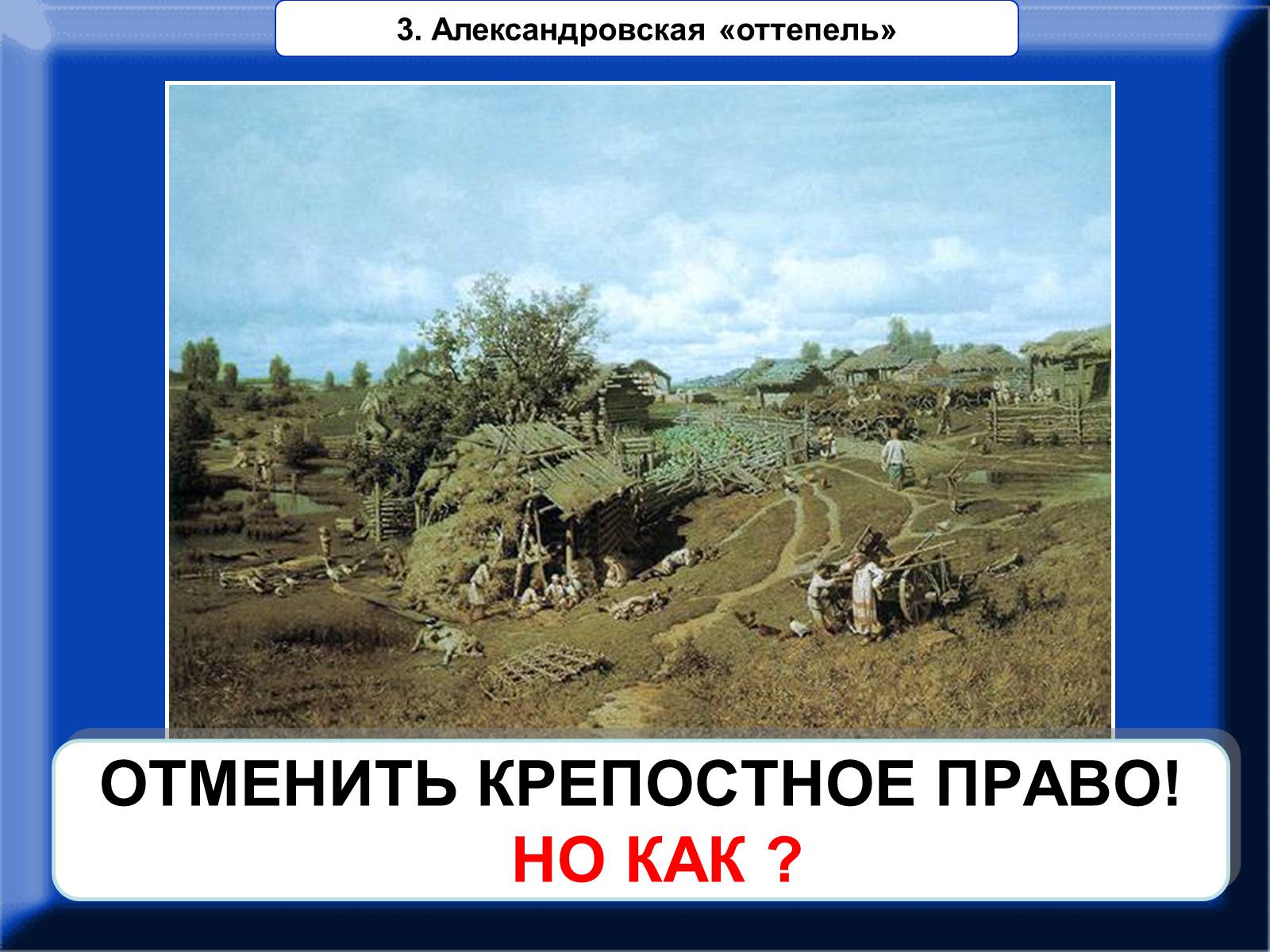 3. Александровская «оттепель»

ОТМЕНИТЬ КРЕПОСТНОЕ ПРАВО!
НО КАК ?